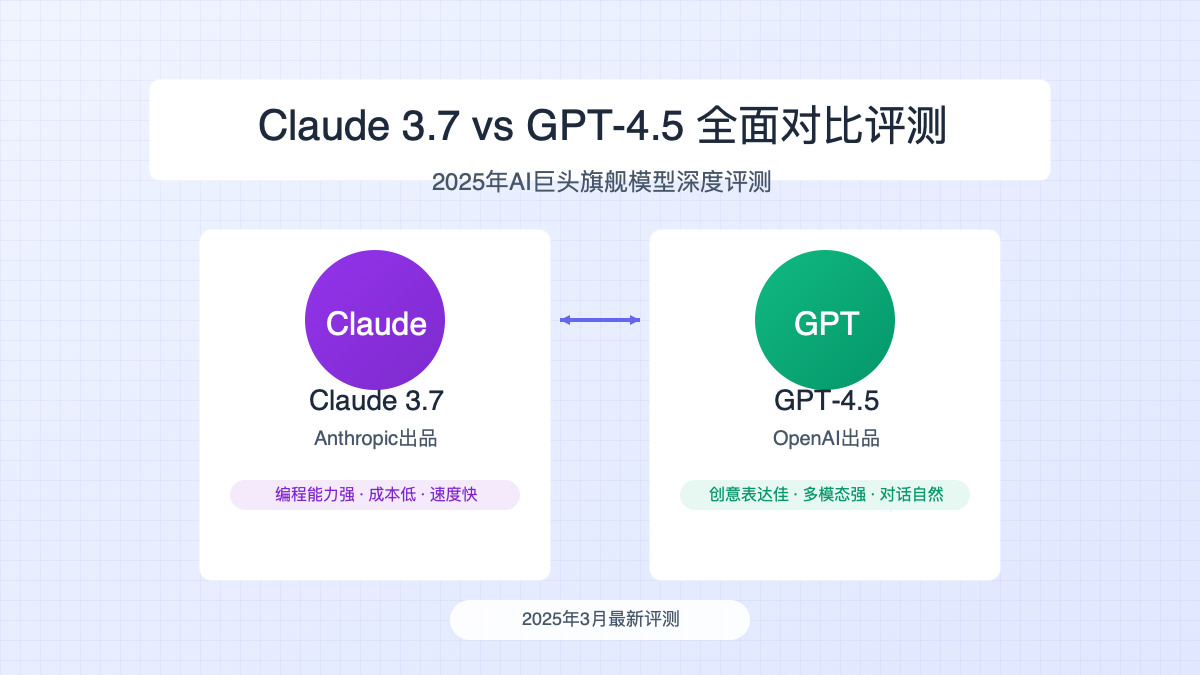 Claude 3.7 vs GPT-4.5 全面对比评测

2025年AI巨头旗舰模型深度评测

Claude

Claude 3.7

Anthropic出品

编程能力强 · 成本低 · 速度快

GPT

GPT-4.5

OpenAI出品

创意表达佳 · 多模态强 · 对话自然

2025年3月最新评测